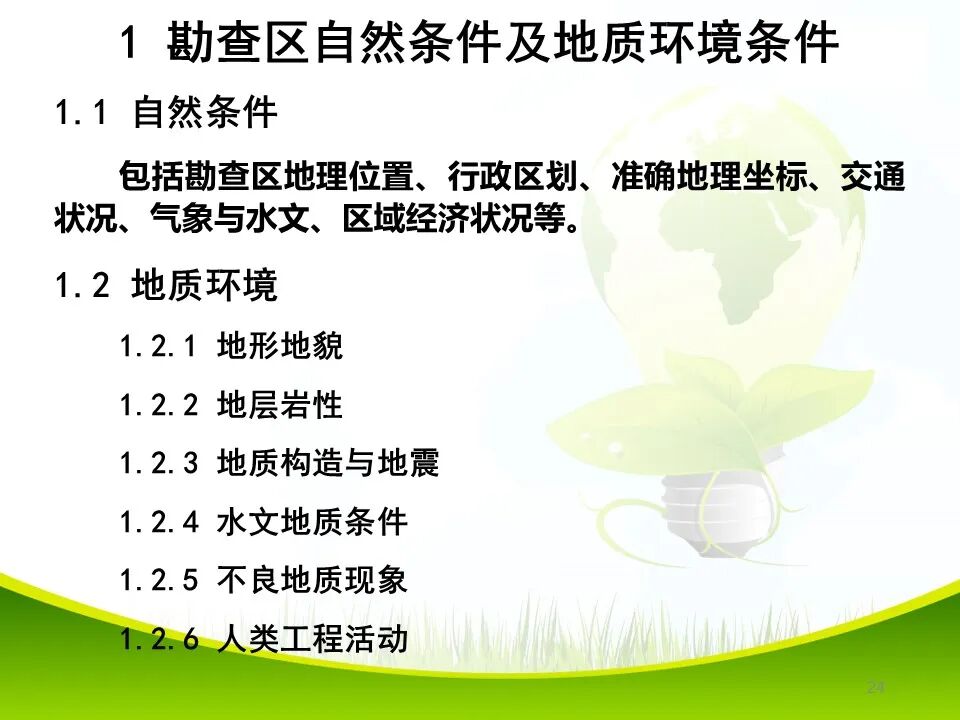 1 勘查区自然条件及地质环境条件

1.1 自然条件

包括勘查区地理位置、行政区划、准确地理坐标、交通状况、气象与水文、区域经济状况等。

1.2 地质环境

1.2.1 地形地貌

1.2.2 地层岩性

1.2.3 地质构造与地震

1.2.4 水文地质条件

1.2.5 不良地质现象

1.2.6 人类工程活动

24